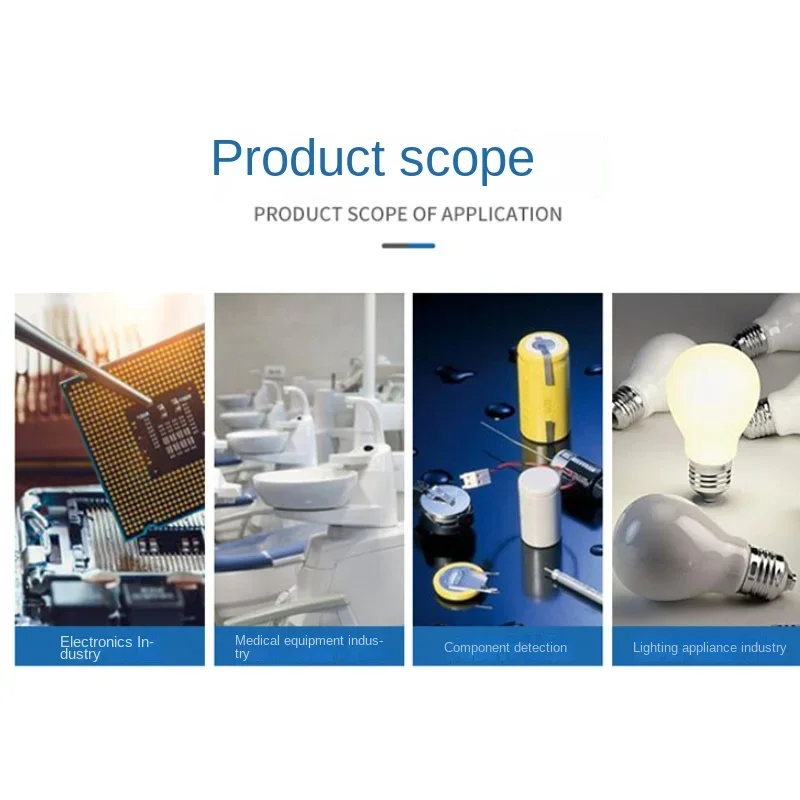 Product scope

PRODUCT SCOPE OF APPLICATION

Electronics Industry

Medical equipment industry

Component detection

Lighting appliance industry